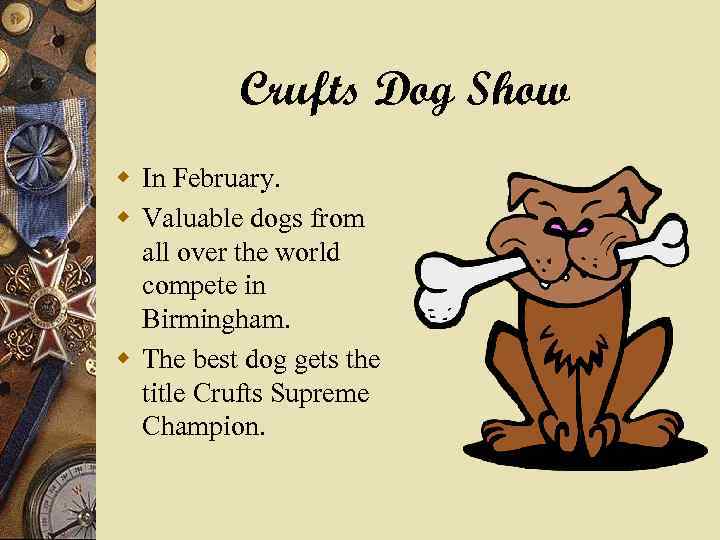 Crufts Dog Show

- In February.
- Valuable dogs from all over the world compete in Birmingham.
- The best dog gets the title Crufts Supreme Champion.